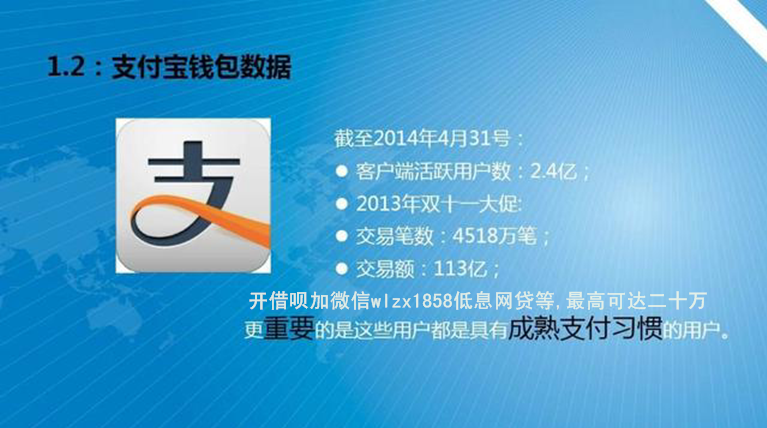 1.2：支付宝钱包数据

支

截至2014年4月31号：

● 客户端活跃用户数：2.4亿；

● 2013年双十一大促:

● 交易笔数：4518万笔；

● 交易额：113亿；

开借呗加微信wlzx1858低息网贷等,最高可达二十万

更重要的是这些用户都是具有成熟支付习惯的用户。